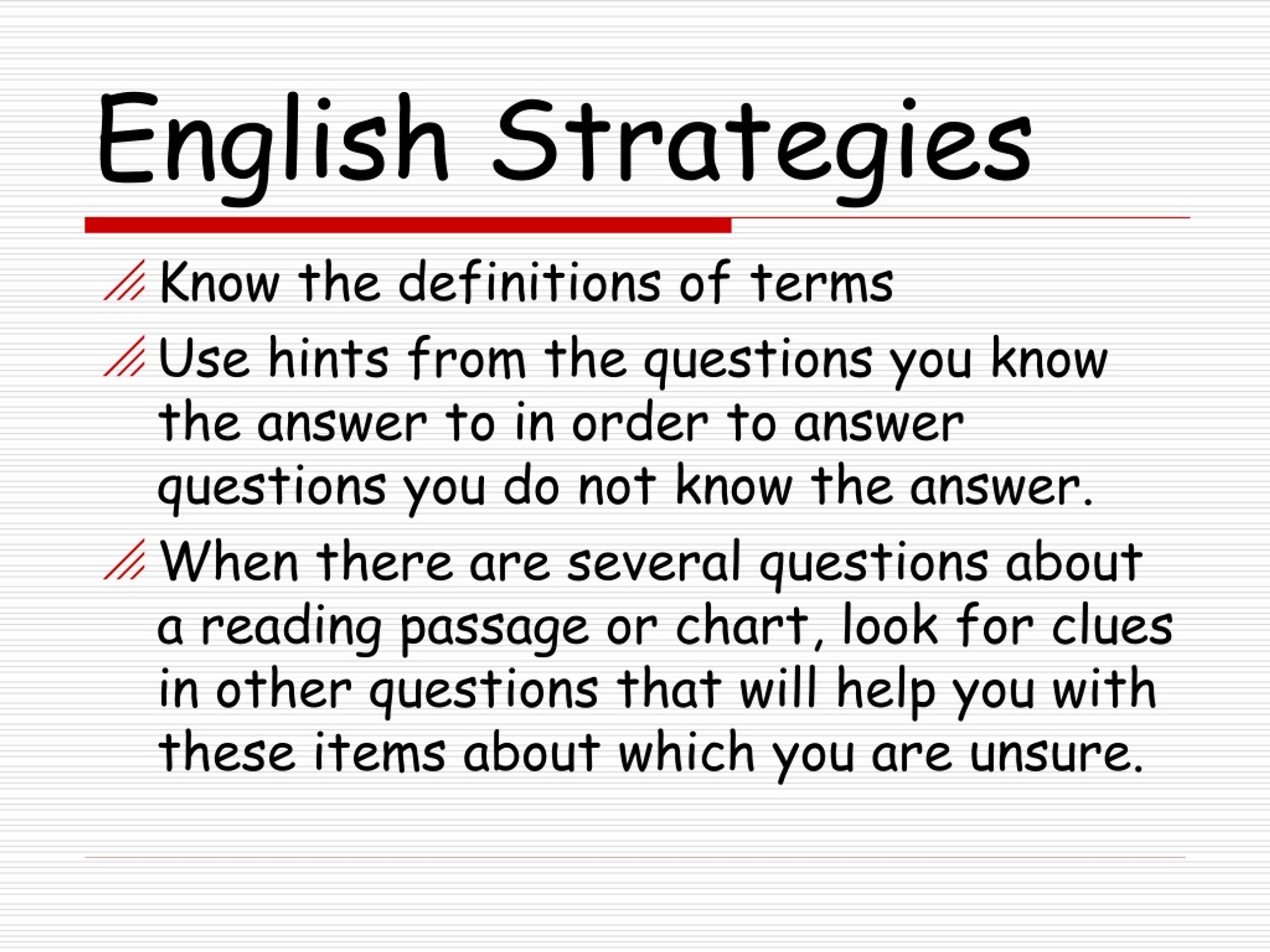 English Strategies

Know the definitions of terms

Use hints from the questions you know the answer to in order to answer questions you do not know the answer.

When there are several questions about a reading passage or chart, look for clues in other questions that will help you with these items about which you are unsure.